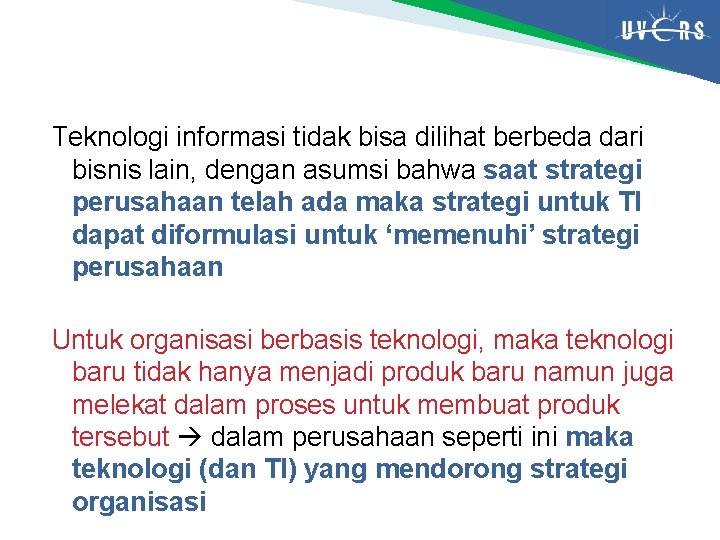 UVERS

Teknologi informasi tidak bisa dilihat berbeda dari bisnis lain, dengan asumsi bahwa saat strategi perusahaan telah ada maka strategi untuk TI dapat diformulasi untuk ‘memenuhi’ strategi perusahaan

Untuk organisasi berbasis teknologi, maka teknologi baru tidak hanya menjadi produk baru namun juga melekat dalam proses untuk membuat produk tersebut → dalam perusahaan seperti ini maka teknologi (dan TI) yang mendorong strategi organisasi